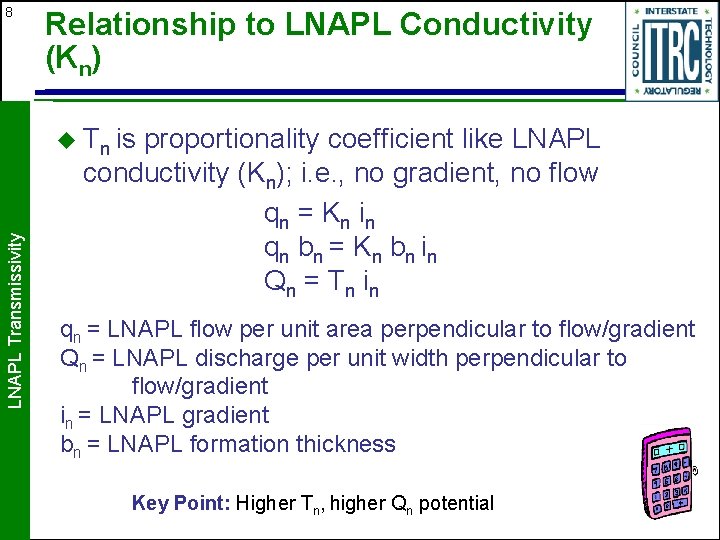 8

Relationship to LNAPL Conductivity ($K_n$)

INTERSTATE TECHNOLOGY REGULATORY COUNCIL ITRC

LNAPL Transmissivity

◆ $T_n$ is proportionality coefficient like LNAPL conductivity ($K_n$); i.e., no gradient, no flow

$q_n = K_n i_n$
$q_n b_n = K_n b_n i_n$
$Q_n = T_n i_n$

$q_n$ = LNAPL flow per unit area perpendicular to flow/gradient
$Q_n$ = LNAPL discharge per unit width perpendicular to flow/gradient
$i_n$ = LNAPL gradient
$b_n$ = LNAPL formation thickness

Key Point: Higher $T_n$, higher $Q_n$ potential